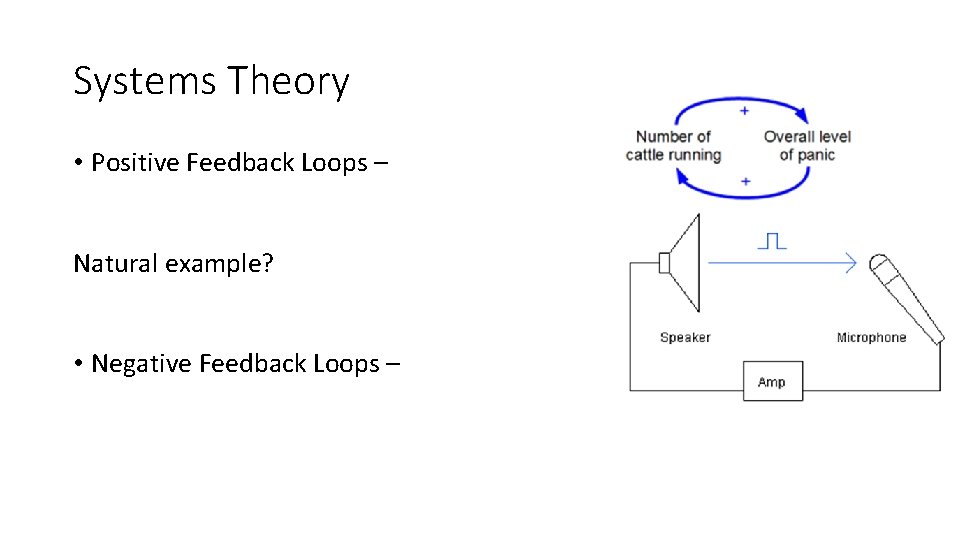 Systems Theory

• Positive Feedback Loops –

Natural example?

• Negative Feedback Loops –

+

Number of cattle running

Overall level of panic

+

Speaker

Microphone

Amp